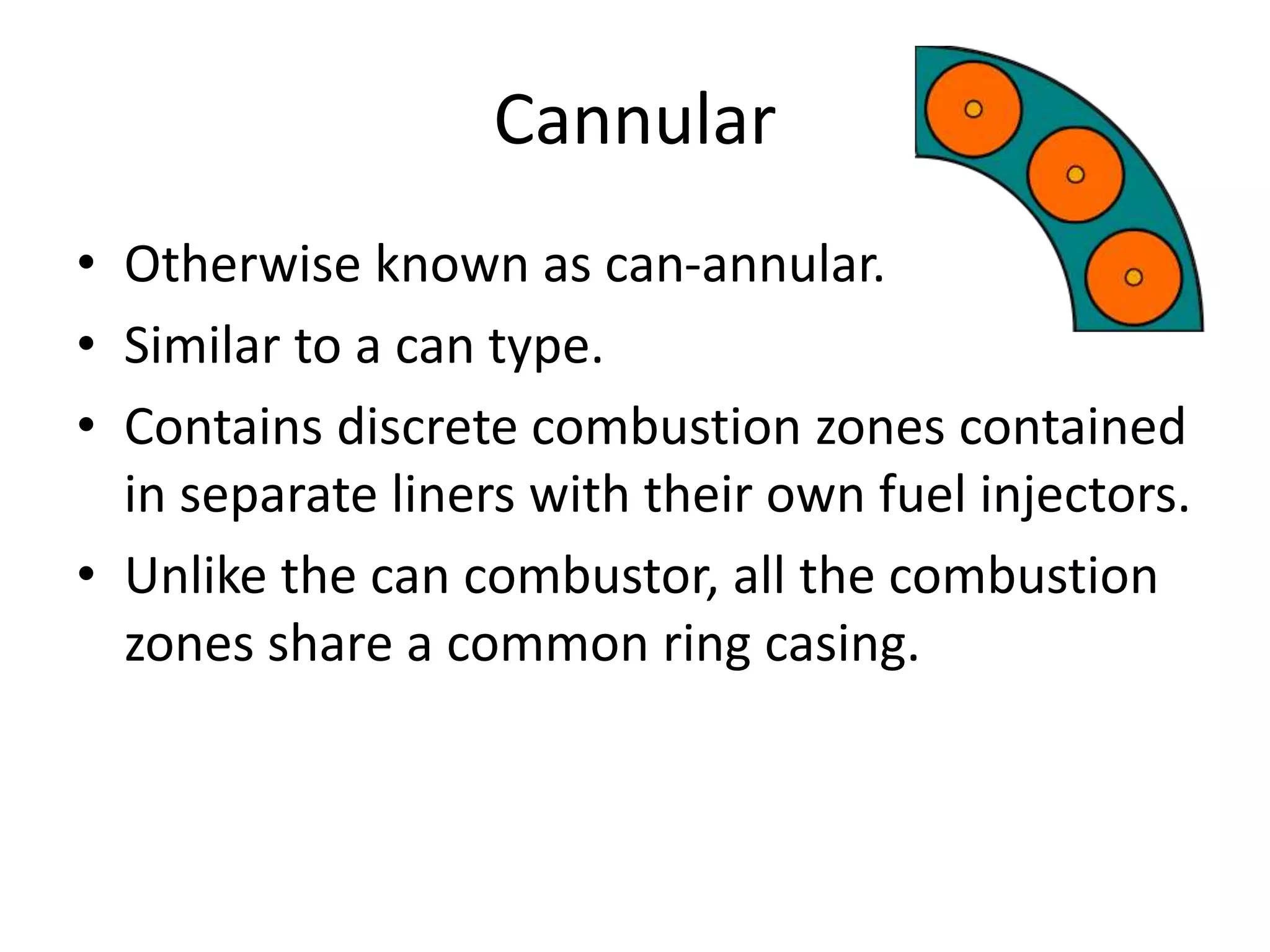 Cannular

• Otherwise known as can-annular.
• Similar to a can type.
• Contains discrete combustion zones contained in separate liners with their own fuel injectors.
• Unlike the can combustor, all the combustion zones share a common ring casing.